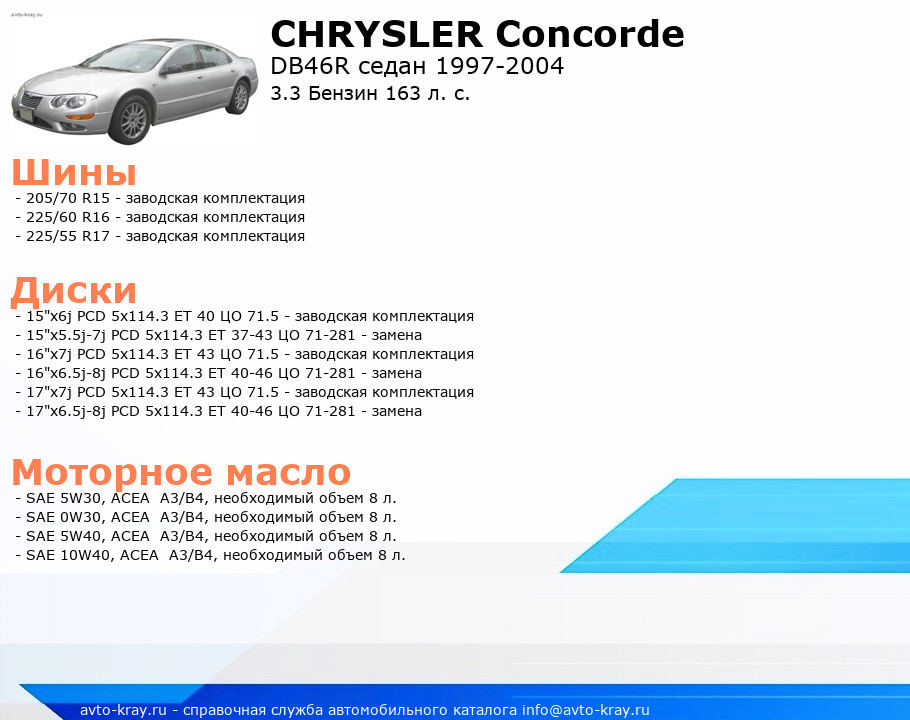 avto-kray.ru

CHRYSLER Concorde
DB46R седан 1997-2004
3.3 Бензин 163 л. с.

Шины
- 205/70 R15 - заводская комплектация
- 225/60 R16 - заводская комплектация
- 225/55 R17 - заводская комплектация

Диски
- 15"x6j PCD 5x114.3 ET 40 ЦО 71.5 - заводская комплектация
- 15"x5.5j-7j PCD 5x114.3 ET 37-43 ЦО 71-281 - замена
- 16"x7j PCD 5x114.3 ET 43 ЦО 71.5 - заводская комплектация
- 16"x6.5j-8j PCD 5x114.3 ET 40-46 ЦО 71-281 - замена
- 17"x7j PCD 5x114.3 ET 43 ЦО 71.5 - заводская комплектация
- 17"x6.5j-8j PCD 5x114.3 ET 40-46 ЦО 71-281 - замена

Моторное масло
- SAE 5W30, ACEA A3/B4, необходимый объем 8 л.
- SAE 0W30, ACEA A3/B4, необходимый объем 8 л.
- SAE 5W40, ACEA A3/B4, необходимый объем 8 л.
- SAE 10W40, ACEA A3/B4, необходимый объем 8 л.

avto-kray.ru - справочная служба автомобильного каталога info@avto-kray.ru